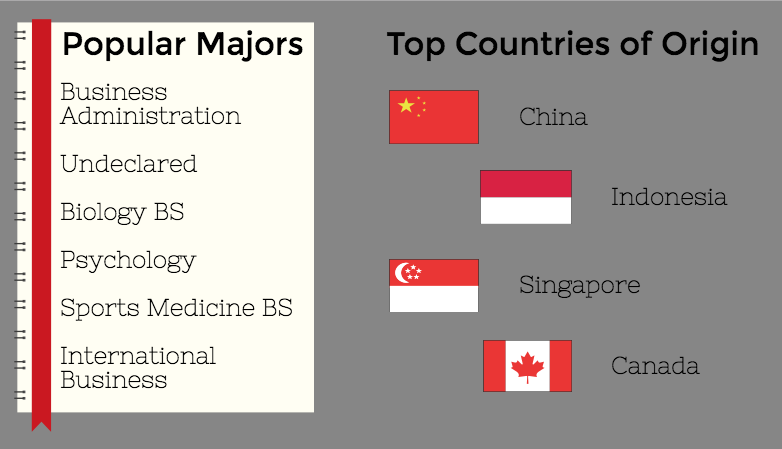 Popular Majors

Business Administration

Undeclared

Biology BS

Psychology

Sports Medicine BS

International Business

Top Countries of Origin

China

Indonesia

Singapore

Canada